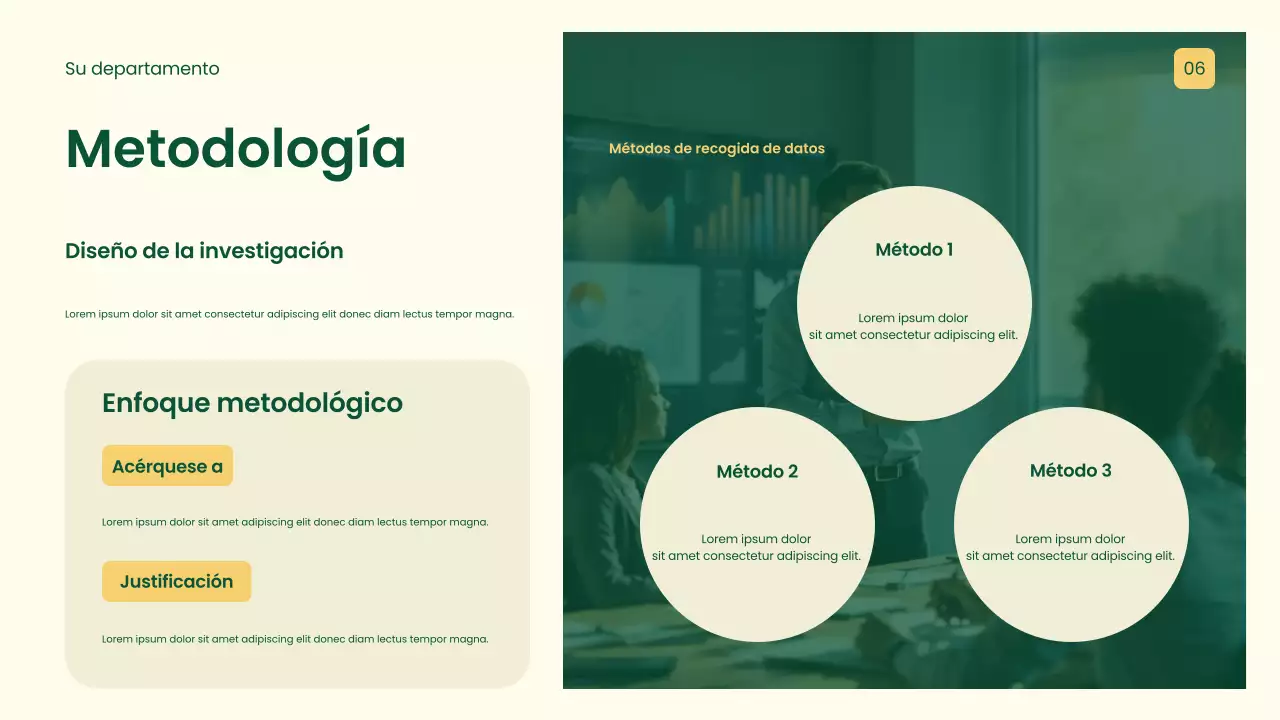 Su departamento

Metodología

Diseño de la investigación

Lorem ipsum dolor sit amet consectetur adipiscing elit donec diam lectus tempor magna.

Enfoque metodológico

Acérquese a

Lorem ipsum dolor sit amet adipiscing elit donec diam lectus tempor magna.

Justificación

Lorem ipsum dolor sit amet adipiscing elit donec diam lectus tempor magna.

06

Métodos de recogida de datos

Método 1

Lorem ipsum dolor sit amet consectetur adipiscing elit.

Método 2

Lorem ipsum dolor sit amet consectetur adipiscing elit.

Método 3

Lorem ipsum dolor sit amet consectetur adipiscing elit.